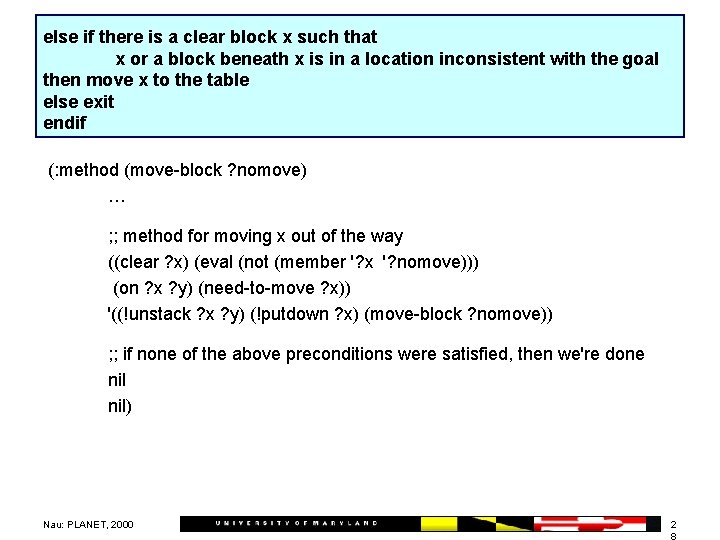 else if there is a clear block x such that
x or a block beneath x is in a location inconsistent with the goal
then move x to the table
else exit
endif

(:method (move-block ?nomove)
…
;; method for moving x out of the way
((clear ?x) (eval (not (member '?x '?nomove)))
(on ?x ?y) (need-to-move ?x))
'((!unstack ?x ?y) (!putdown ?x) (move-block ?nomove))

;; if none of the above preconditions were satisfied, then we're done
nil
nil)

Nau: PLANET, 2000

UNIVERSITY OF MARYLAND

28